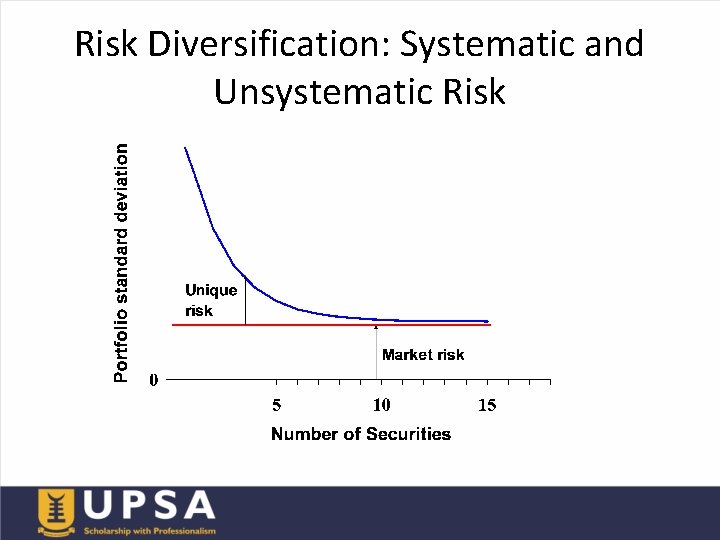 Risk Diversification: Systematic and Unsystematic Risk

Portfolio standard deviation

Unique risk

Market risk

0

5

10

15

Number of Securities

UPSA

Scholarship with Professionalism